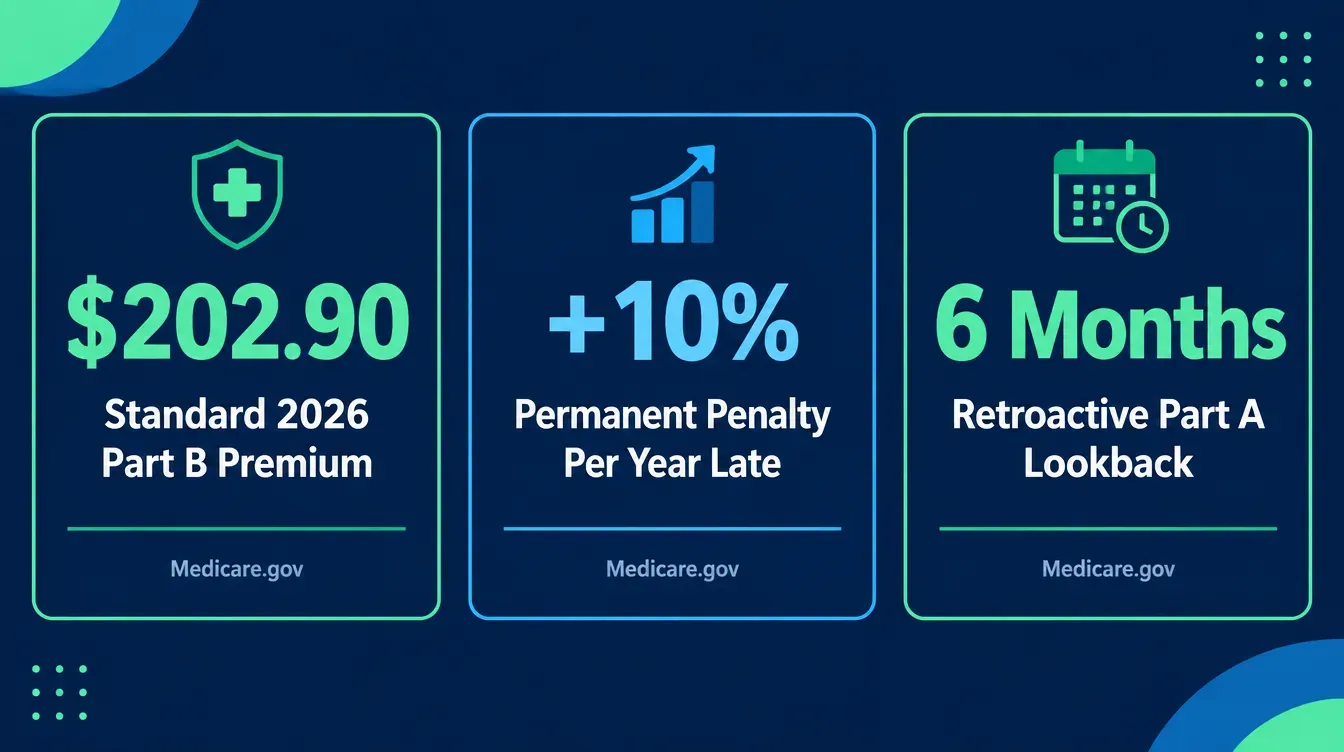 $202.90

Standard 2026 Part B Premium

Medicare.gov

+10%

Permanent Penalty Per Year Late

Medicare.gov

6 Months

Retroactive Part A Lookback

Medicare.gov